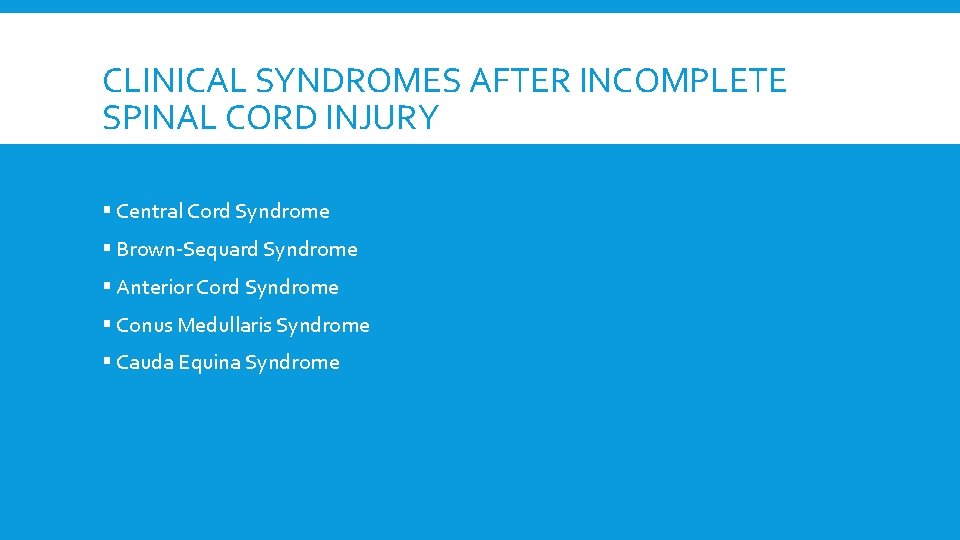 CLINICAL SYNDROMES AFTER INCOMPLETE SPINAL CORD INJURY

▪ Central Cord Syndrome
▪ Brown-Sequard Syndrome
▪ Anterior Cord Syndrome
▪ Conus Medullaris Syndrome
▪ Cauda Equina Syndrome